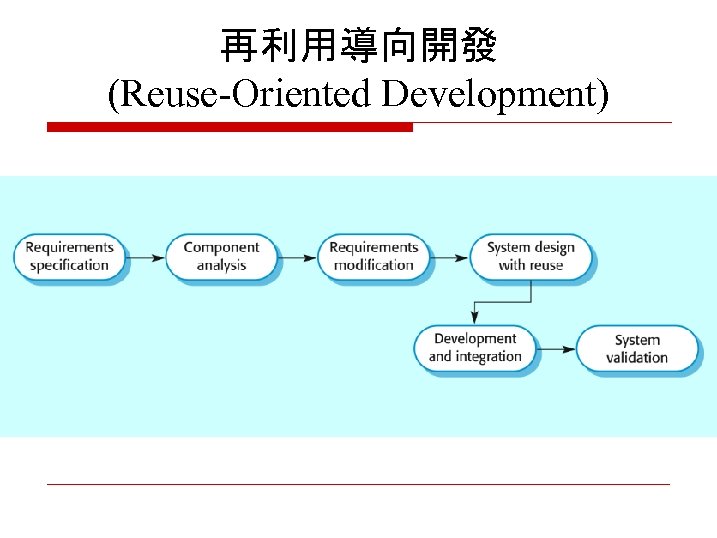 再利用導向開發
(Reuse-Oriented Development)

Requirements specification

Component analysis

Requirements modification

System design with reuse

Development and integration

System validation